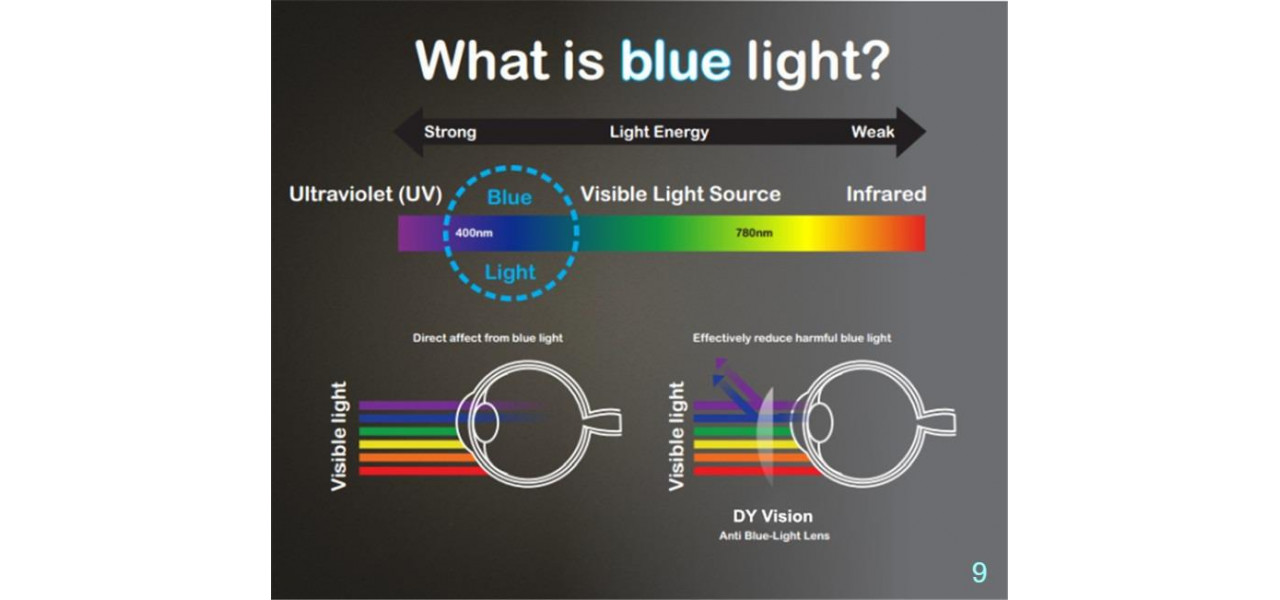 What is blue light?

Strong Light Energy Weak

Ultraviolet (UV) Blue Visible Light Source Infrared

400nm 780nm

Light

Direct affect from blue light

Visible light

Effectively reduce harmful blue light

Visible light

DY Vision
Anti Blue-Light Lens

9